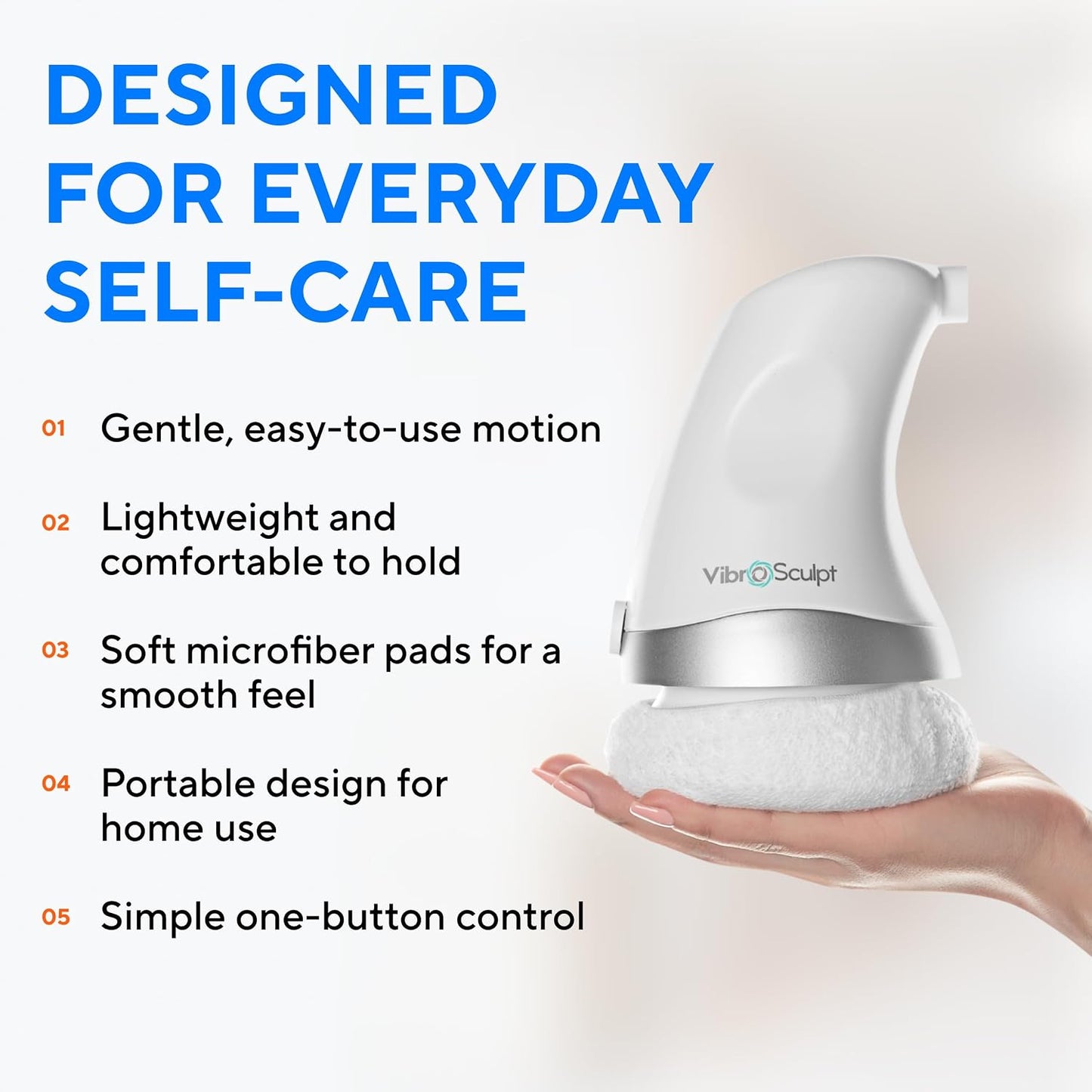 DESIGNED FOR EVERYDAY SELF-CARE

01 Gentle, easy-to-use motion

02 Lightweight and comfortable to hold

03 Soft microfiber pads for a smooth feel

04 Portable design for home use

05 Simple one-button control

VibroSculpt